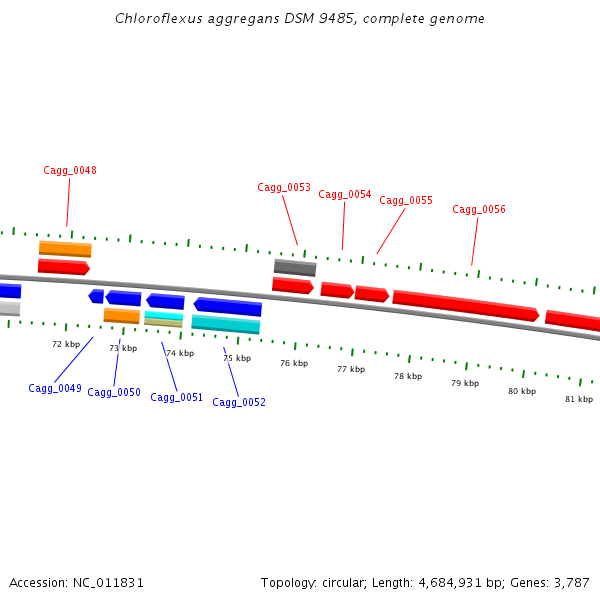 Chloroflexus aggregans DSM 9485, complete genome

Cagg_0048

Cagg_0053

Cagg_0054

Cagg_0055

Cagg_0056

72 kbp

73 kbp

74 kbp

75 kbp

76 kbp

77 kbp

78 kbp

79 kbp

80 kbp

81 kbp

Cagg_0049

Cagg_0050

Cagg_0051

Cagg_0052

Accession: NC_011831

Topology: circular; Length: 4,684,931 bp; Genes: 3,787